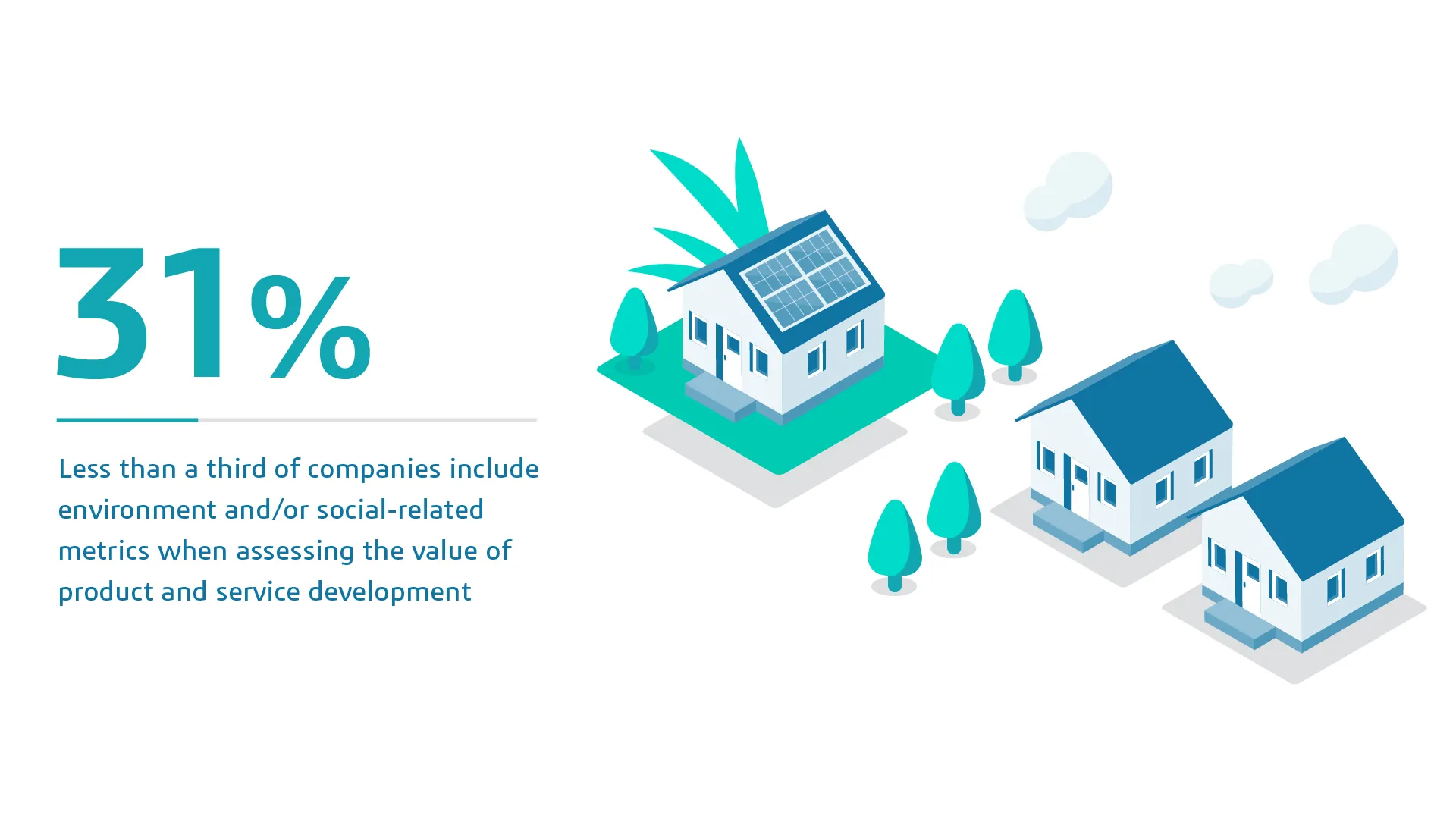 31%

Less than a third of companies include environment and/or social-related metrics when assessing the value of product and service development